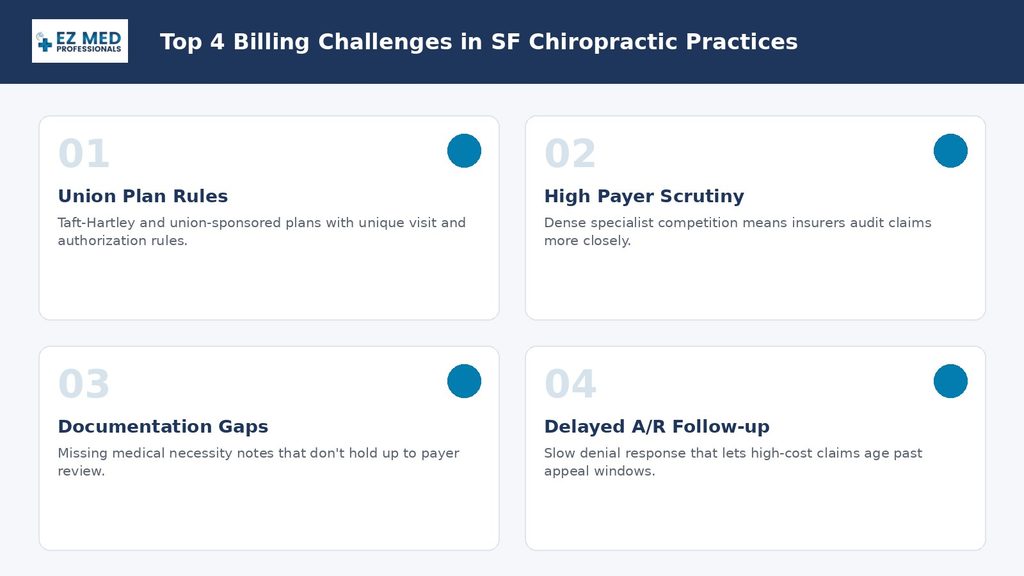 EZ MED PROFESSIONALS

Top 4 Billing Challenges in SF Chiropractic Practices

01

Union Plan Rules

Taft-Hartley and union-sponsored plans with unique visit and authorization rules.

02

High Payer Scrutiny

Dense specialist competition means insurers audit claims more closely.

03

Documentation Gaps

Missing medical necessity notes that don't hold up to payer review.

04

Delayed A/R Follow-up

Slow denial response that lets high-cost claims age past appeal windows.